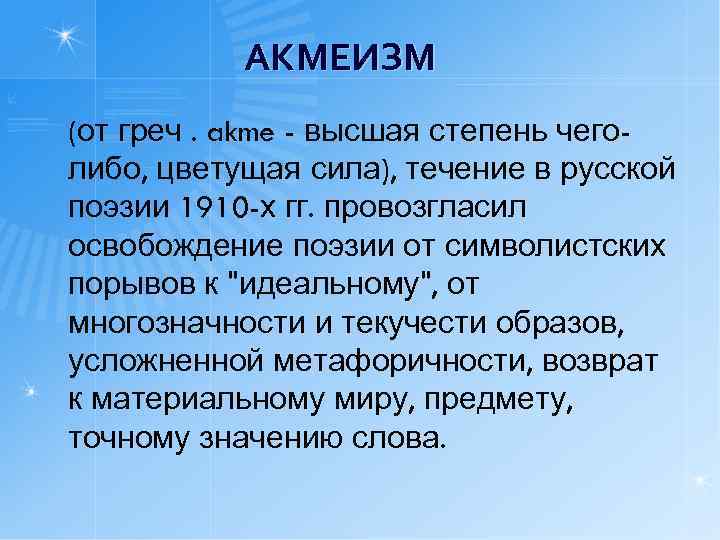 АКМЕИЗМ

(от греч . akme - высшая степень чего-либо, цветущая сила), течение в русской поэзии 1910-х гг. провозгласил освобождение поэзии от символистских порывов к "идеальному", от многозначности и текучести образов, усложненной метафоричности, возврат к материальному миру, предмету, точному значению слова.